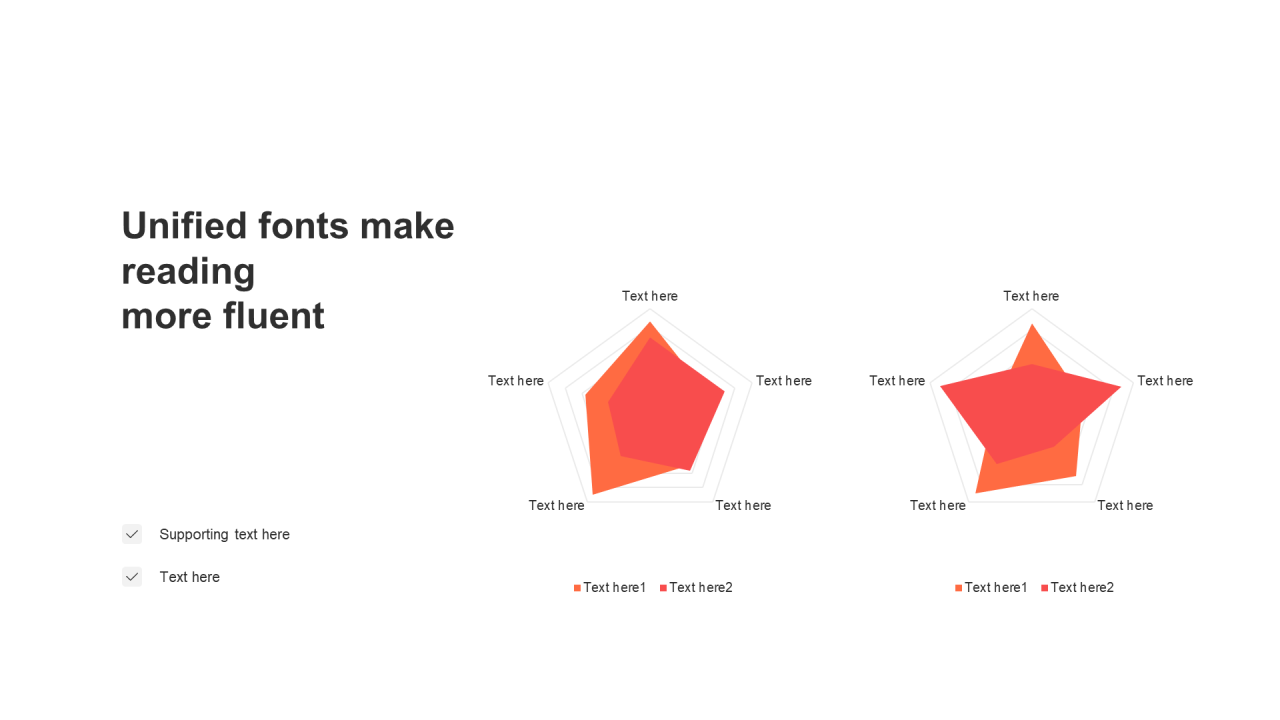 Unified fonts make reading
more fluent

Supporting text here

Text here

Text here

Text here

Text here

Text here

Text here

Text here1 Text here2

Text here

Text here

Text here

Text here

Text here

Text here1 Text here2